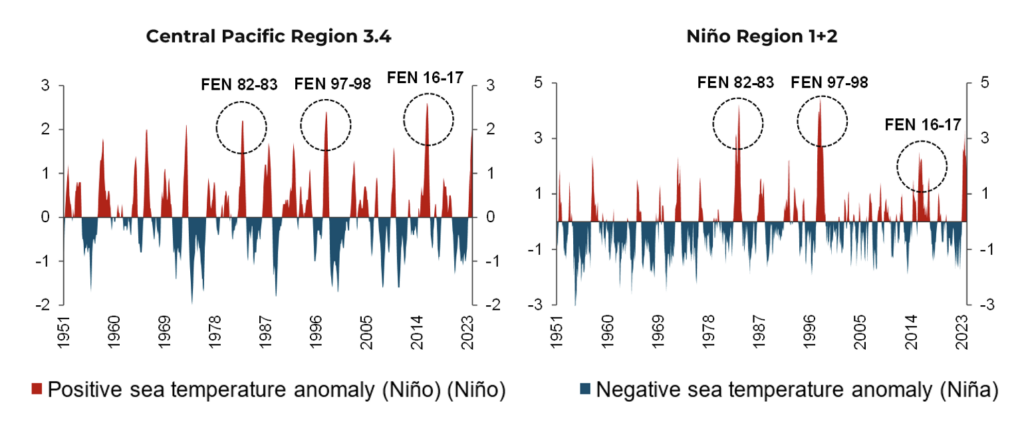 Central Pacific Region 3.4

FEN 82-83
FEN 97-98
FEN 16-17

3
2
1
0
-1
-2

3
2
1
0
-1
-2

1951
1960
1969
1978
1987
1996
2005
2014
2023

Niño Region 1+2

FEN 82-83
FEN 97-98
FEN 16-17

5
3
1
-1
-3

5
3
1
-1
-3

1951
1960
1969
1978
1987
1996
2005
2014
2023

Positive sea temperature anomaly (Niño) (Niño)
Negative sea temperature anomaly (Niña)